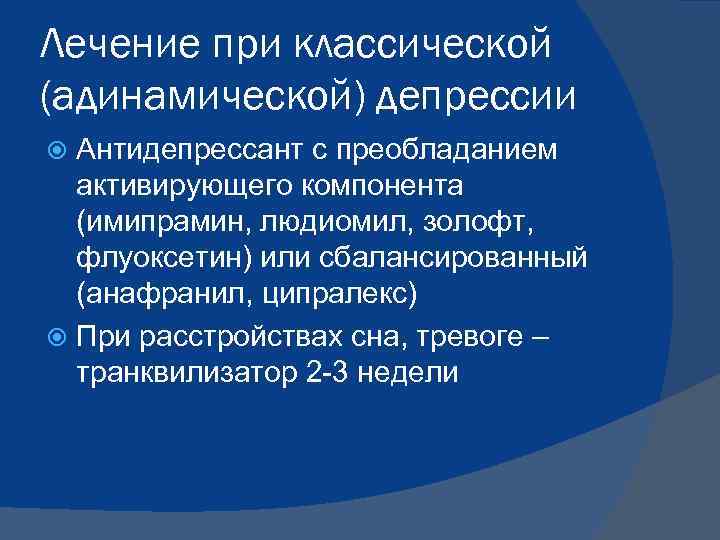 Лечение при классической (адинамической) депрессии

Антидепрессант с преобладанием активирующего компонента (имипрамин, людиомил, золофт, флуоксетин) или сбалансированный (анафранил, ципралекс)

При расстройствах сна, тревоге – транквилизатор 2-3 недели